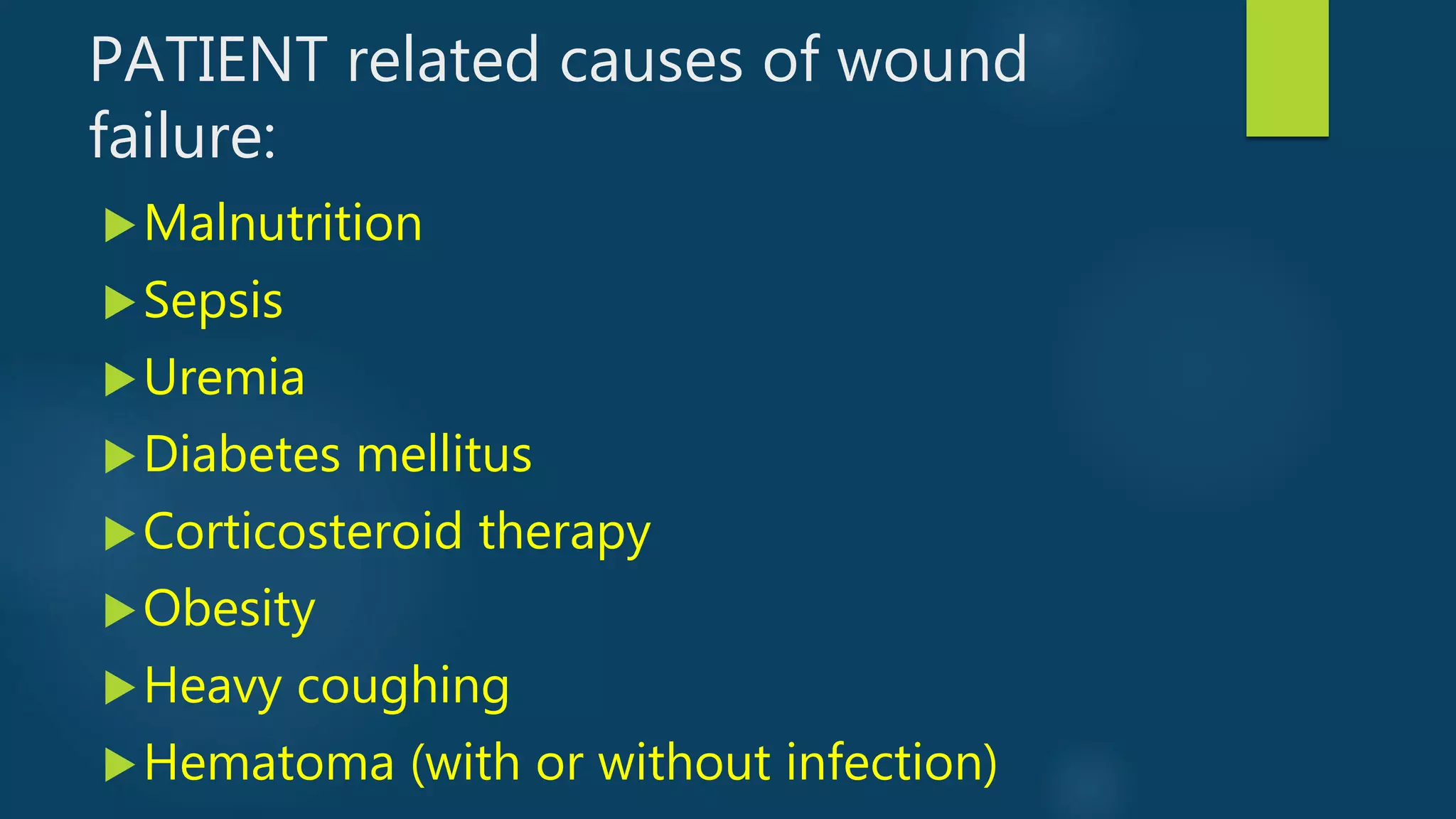 PATIENT related causes of wound failure:

▶ Malnutrition
▶ Sepsis
▶ Uremia
▶ Diabetes mellitus
▶ Corticosteroid therapy
▶ Obesity
▶ Heavy coughing
▶ Hematoma (with or without infection)